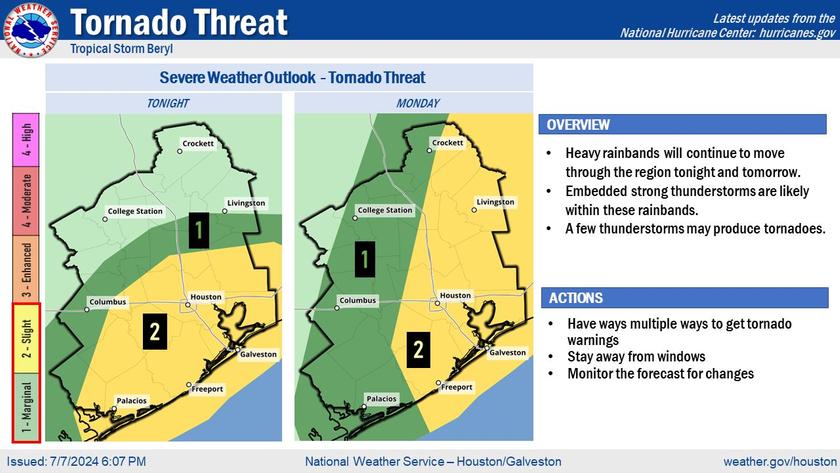 NATIONAL WEATHER SERVICE

Tornado Threat

Tropical Storm Beryl

Latest updates from the National Hurricane Center: hurricanes.gov

Severe Weather Outlook - Tornado Threat

4 - High
4 - Moderate
3 - Enhanced
2 - Slight
1 - Marginal

TONIGHT

Crockett
Livingston
College Station
1
Columbus
Houston
2
Galveston
Freeport
Palacios

MONDAY

Crockett
Livingston
College Station
1
Columbus
Houston
2
Galveston
Freeport
Palacios

OVERVIEW

• Heavy rainbands will continue to move through the region tonight and tomorrow.
• Embedded strong thunderstorms are likely within these rainbands.
• A few thunderstorms may produce tornadoes.

ACTIONS

• Have ways multiple ways to get tornado warnings
• Stay away from windows
• Monitor the forecast for changes

Issued: 7/7/2024 6:07 PM

National Weather Service – Houston/Galveston

weather.gov/houston